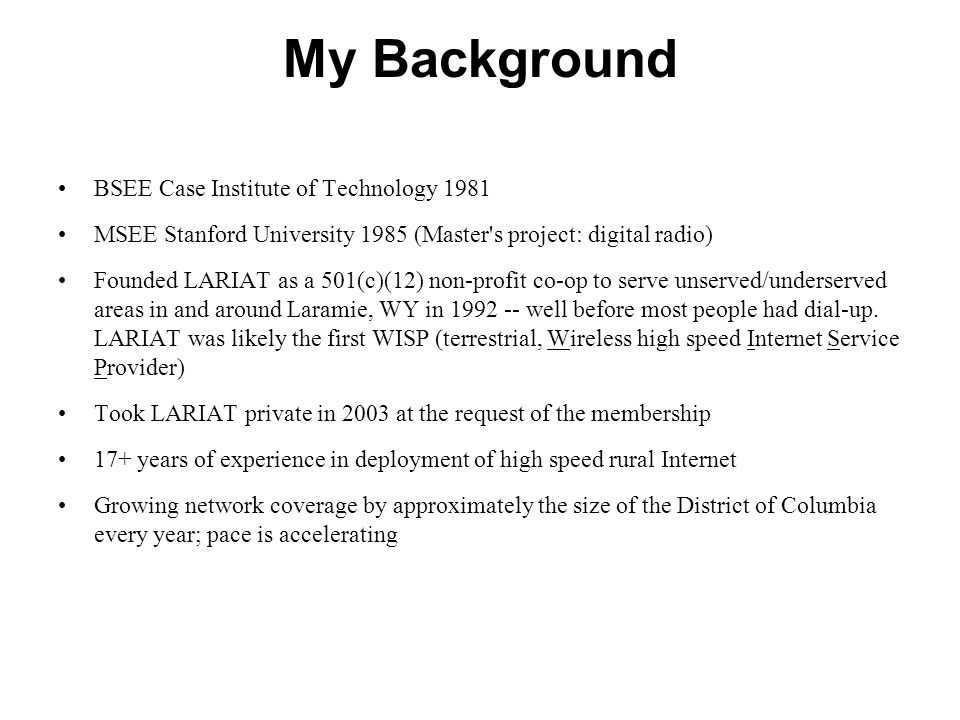 My Background

• BSEE Case Institute of Technology 1981

• MSEE Stanford University 1985 (Master's project: digital radio)

• Founded LARIAT as a 501(c)(12) non-profit co-op to serve unserved/underserved areas in and around Laramie, WY in 1992 -- well before most people had dial-up. LARIAT was likely the first WISP (terrestrial, Wireless high speed Internet Service Provider)

• Took LARIAT private in 2003 at the request of the membership

• 17+ years of experience in deployment of high speed rural Internet

• Growing network coverage by approximately the size of the District of Columbia every year; pace is accelerating